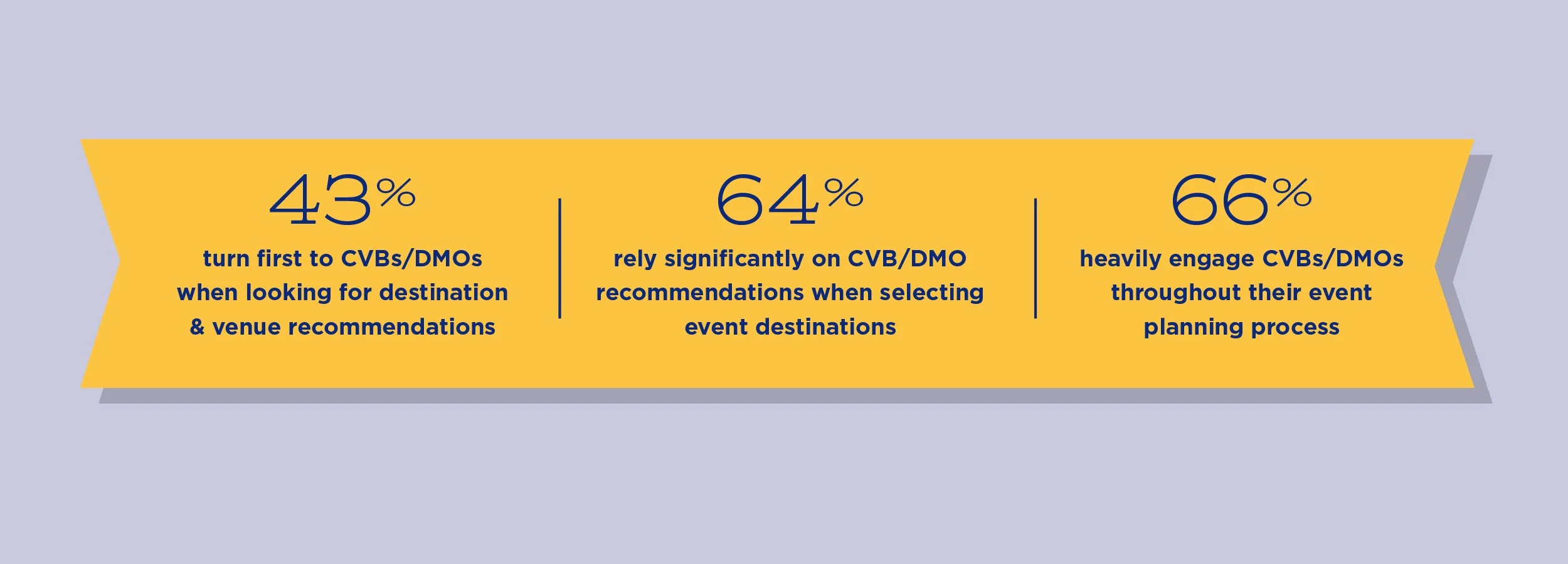 43%

turn first to CVBs/DMOs when looking for destination & venue recommendations

64%

rely significantly on CVB/DMO recommendations when selecting event destinations

66%

heavily engage CVBs/DMOs throughout their event planning process